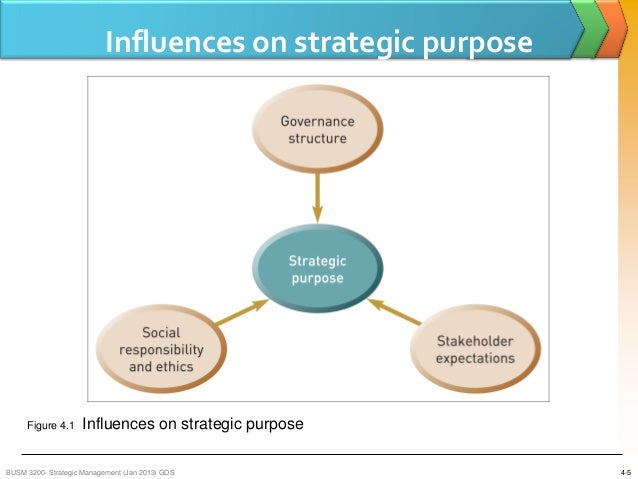 Influences on strategic purpose

Governance structure

Strategic purpose

Social responsibility and ethics

Stakeholder expectations

Figure 4.1 Influences on strategic purpose

BUSM 3200- Strategic Management (Jan 2013) GDS

4-5